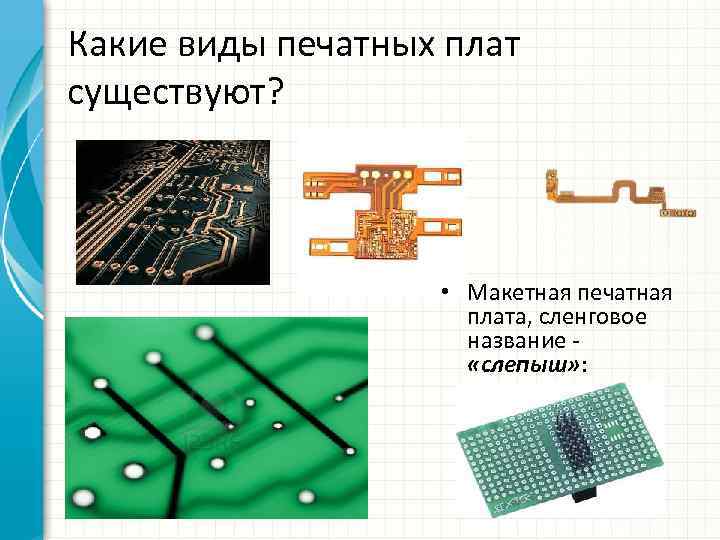 Какие виды печатных плат существуют?

• Макетная печатная плата, сленговое название - «слепыш»: